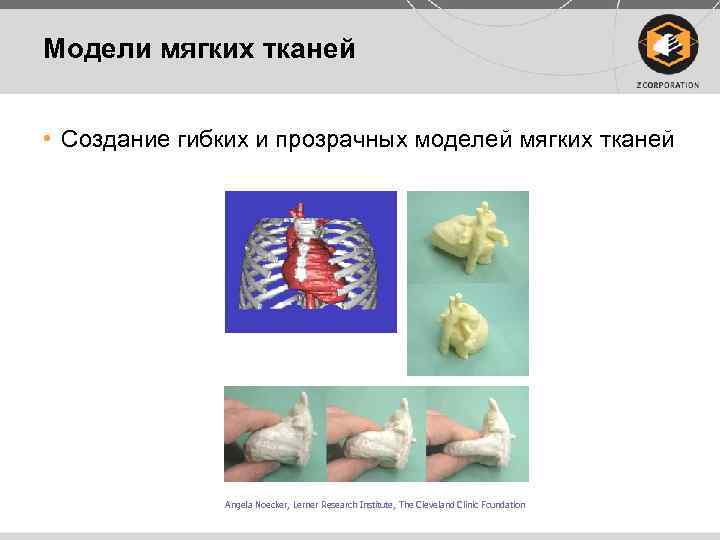 Модели мягких тканей

Z CORPORATION

• Создание гибких и прозрачных моделей мягких тканей

Angela Noecker, Lerner Research Institute, The Cleveland Clinic Foundation